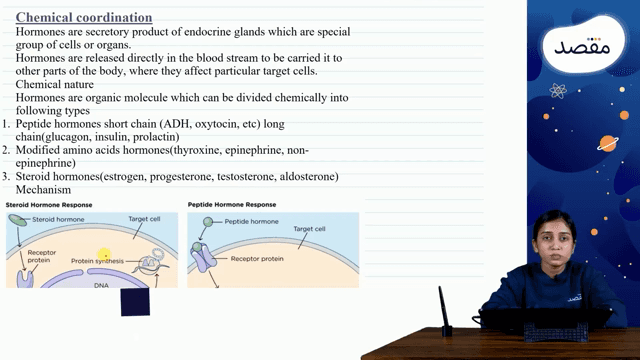 Chemical coordination
Hormones are secretory product of endocrine glands which are special group of cells or organs.
Hormones are released directly in the blood stream to be carried it to other parts of the body, where they affect particular target cells.
Chemical nature
Hormones are organic molecule which can be divided chemically into following types
1. Peptide hormones short chain (ADH, oxytocin, etc) long chain(glucagon, insulin, prolactin)
2. Modified amino acids hormones(thyroxine, epinephrine, non-epinephrine)
3. Steroid hormones(estrogen, progesterone, testosterone, aldosterone)
Mechanism

Steroid Hormone Response
Steroid hormone
Target cell
Receptor protein
Protein synthesis
DNA

Peptide Hormone Response
Peptide hormone
Target cell
Receptor protein

مقصد

مقصد